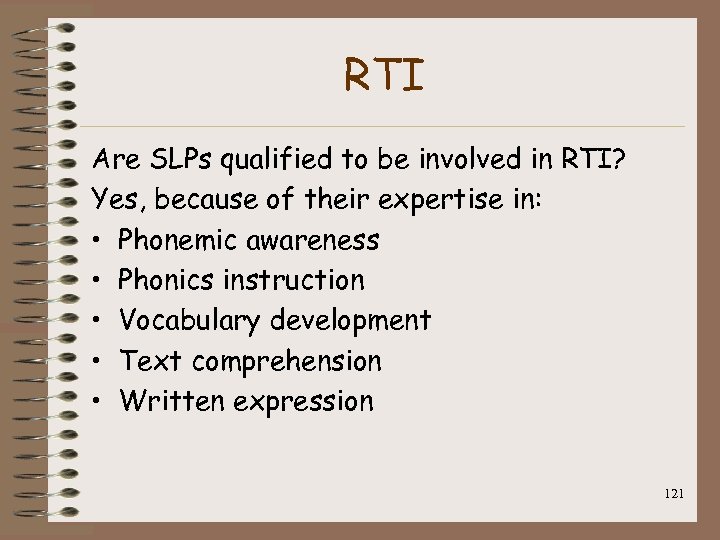 RTI

Are SLPs qualified to be involved in RTI?
Yes, because of their expertise in:

• Phonemic awareness
• Phonics instruction
• Vocabulary development
• Text comprehension
• Written expression

121